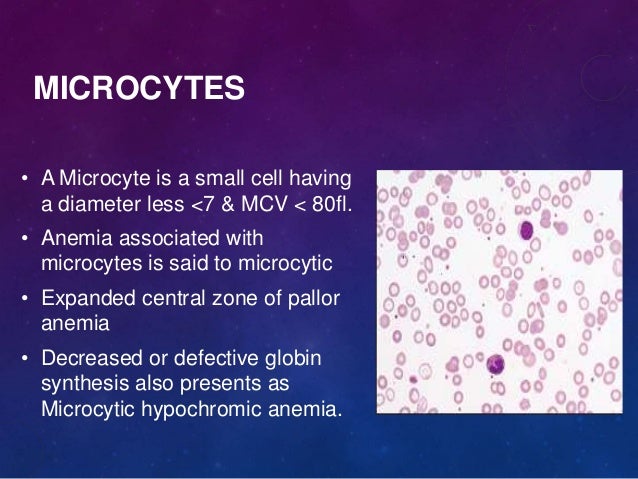 MICROCYTES

• A Microcyte is a small cell having a diameter less <7 & MCV < 80fl.

• Anemia associated with microcytes is said to microcytic

• Expanded central zone of pallor anemia

• Decreased or defective globin synthesis also presents as Microcytic hypochromic anemia.